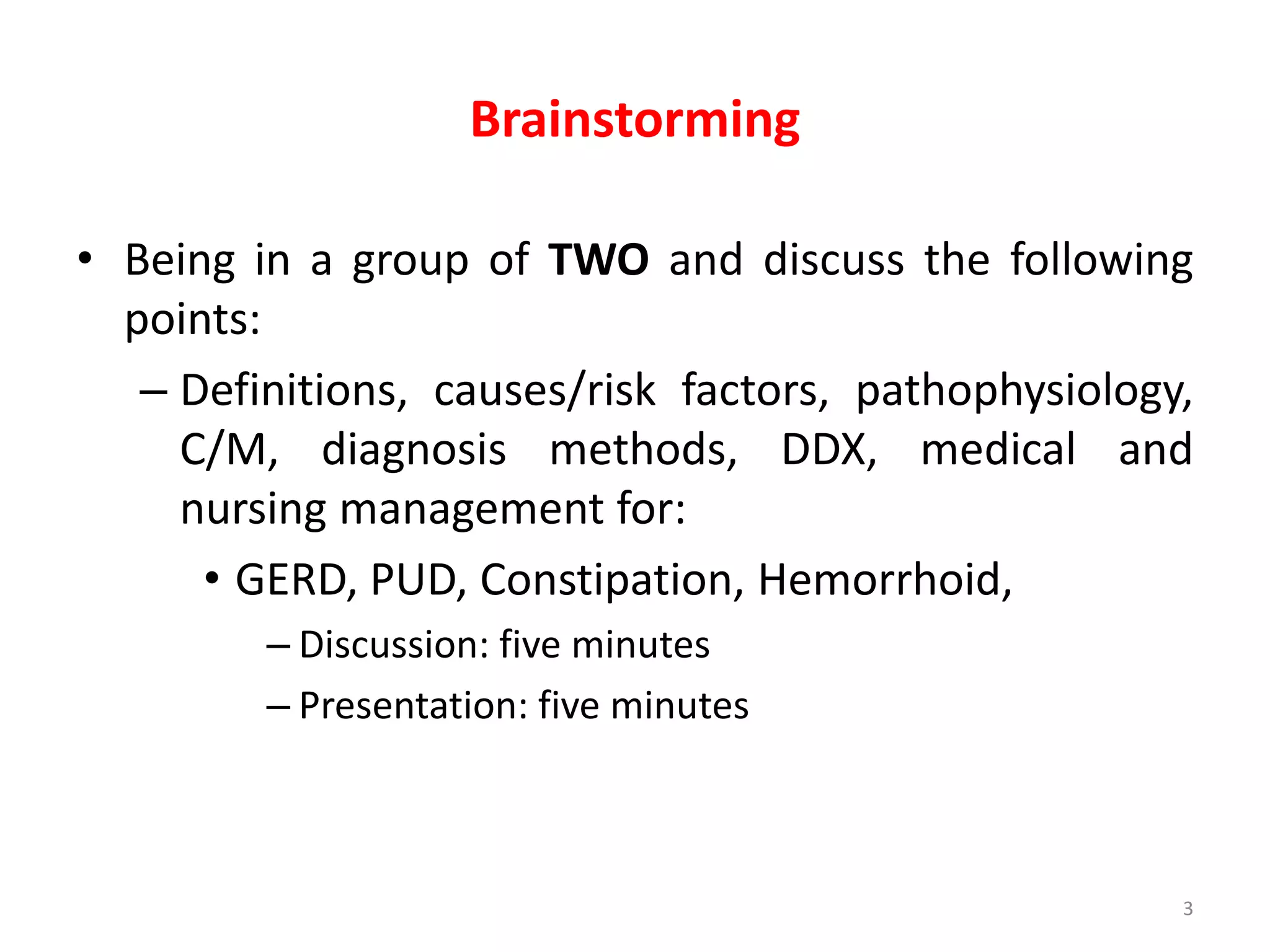 Brainstorming

• Being in a group of TWO and discuss the following points:

– Definitions, causes/risk factors, pathophysiology, C/M, diagnosis methods, DDX, medical and nursing management for:

• GERD, PUD, Constipation, Hemorrhoid,

– Discussion: five minutes

– Presentation: five minutes

3